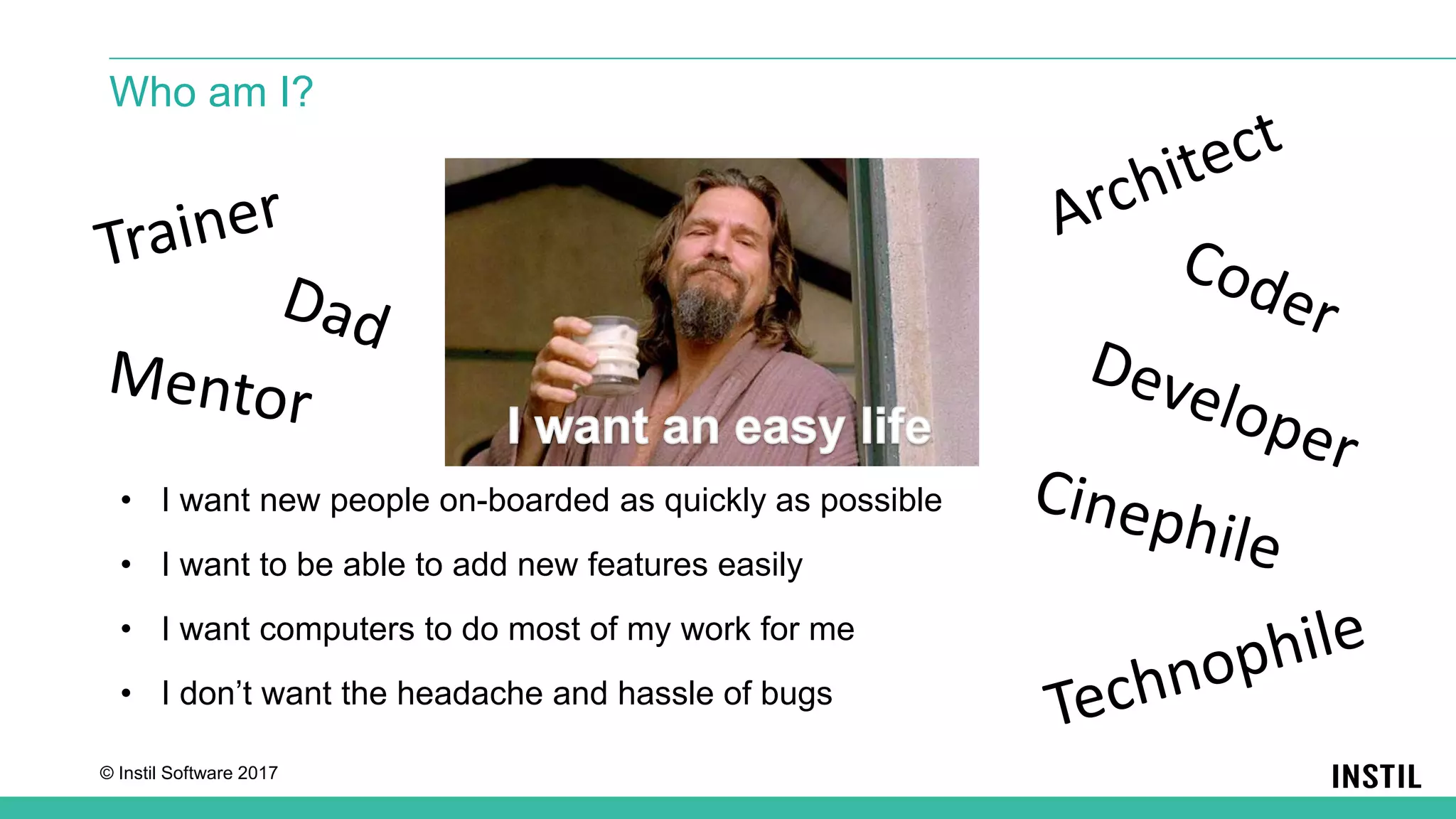 Who am I?

Trainer

Dad

Mentor

I want an easy life

Architect

Coder

Developer

Cinephile

Technophile

• I want new people on-boarded as quickly as possible
• I want to be able to add new features easily
• I want computers to do most of my work for me
• I don't want the headache and hassle of bugs

© Instil Software 2017

INSTIL